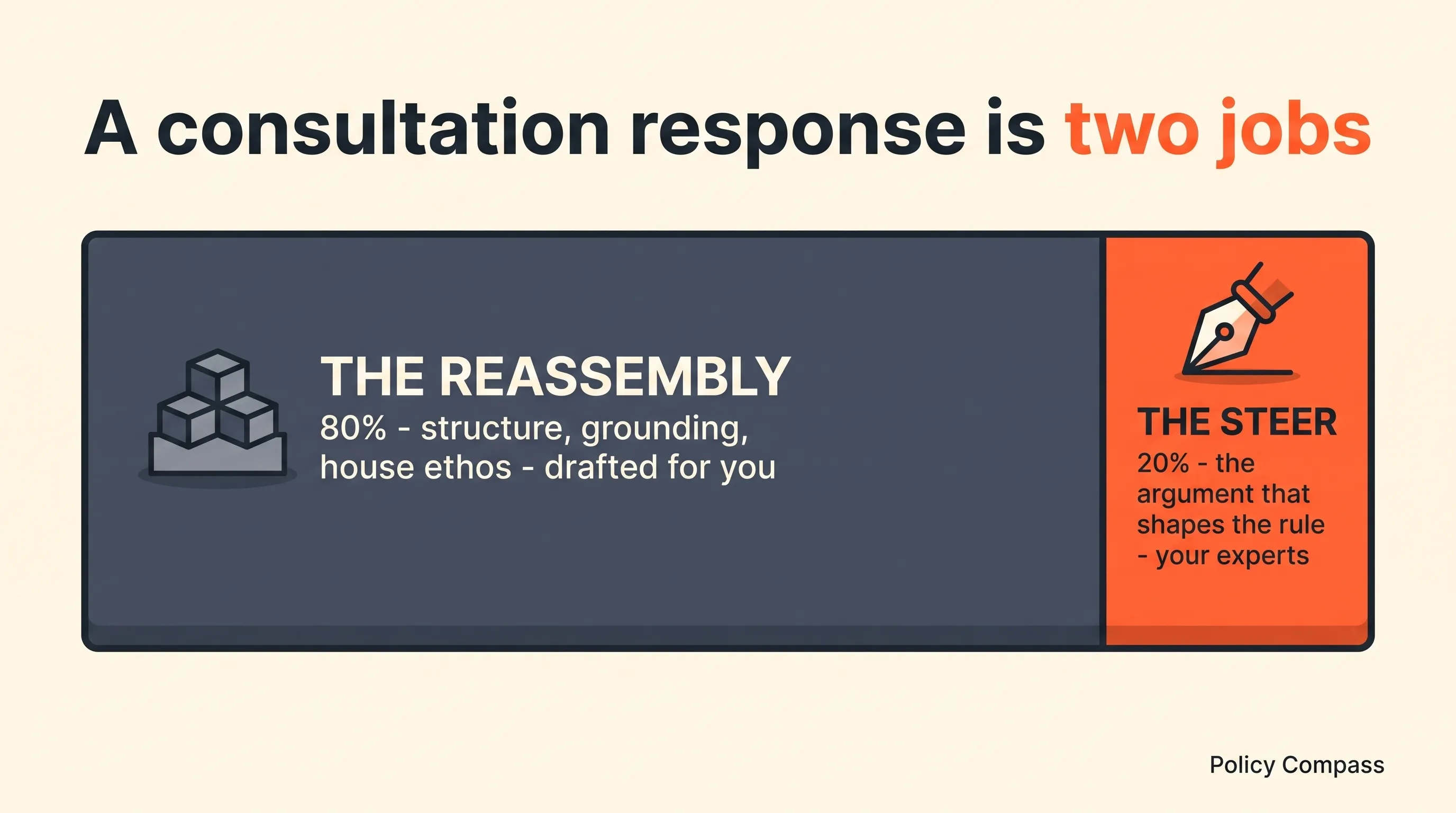 A consultation response is two jobs

THE REASSEMBLY
80% - structure, grounding, house ethos - drafted for you

THE STEER
20% - the argument that shapes the rule - your experts

Policy Compass